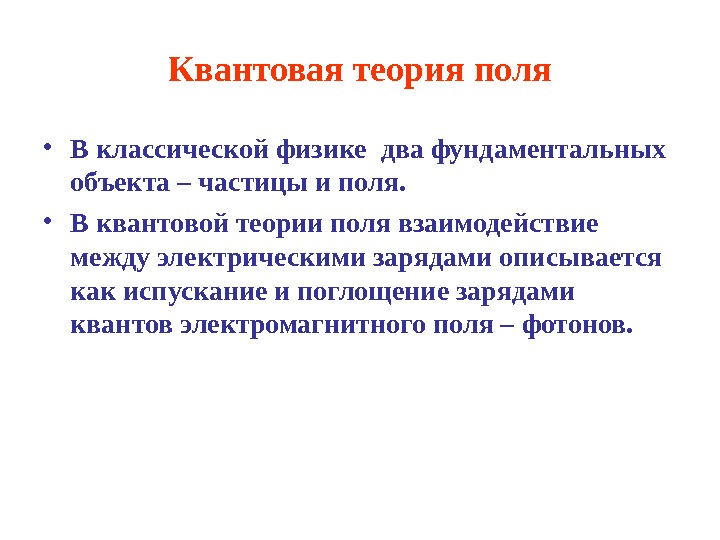 Квантовая теория поля

• В классической физике  два фундаментальных объекта – частицы и поля.

• В квантовой теории поля взаимодействие между электрическими зарядами описывается как испускание и поглощение зарядами квантов электромагнитного поля – фотонов.